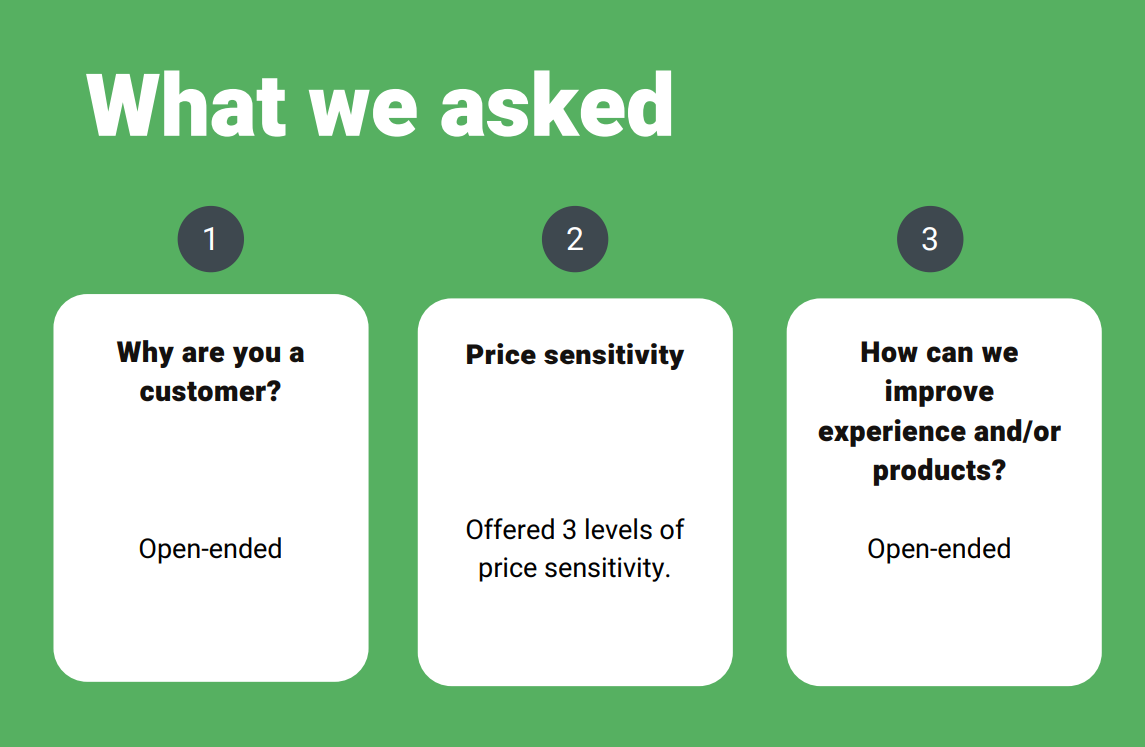 What we asked

1

Why are you a customer?

Open-ended

2

Price sensitivity

Offered 3 levels of price sensitivity.

3

How can we improve experience and/or products?

Open-ended